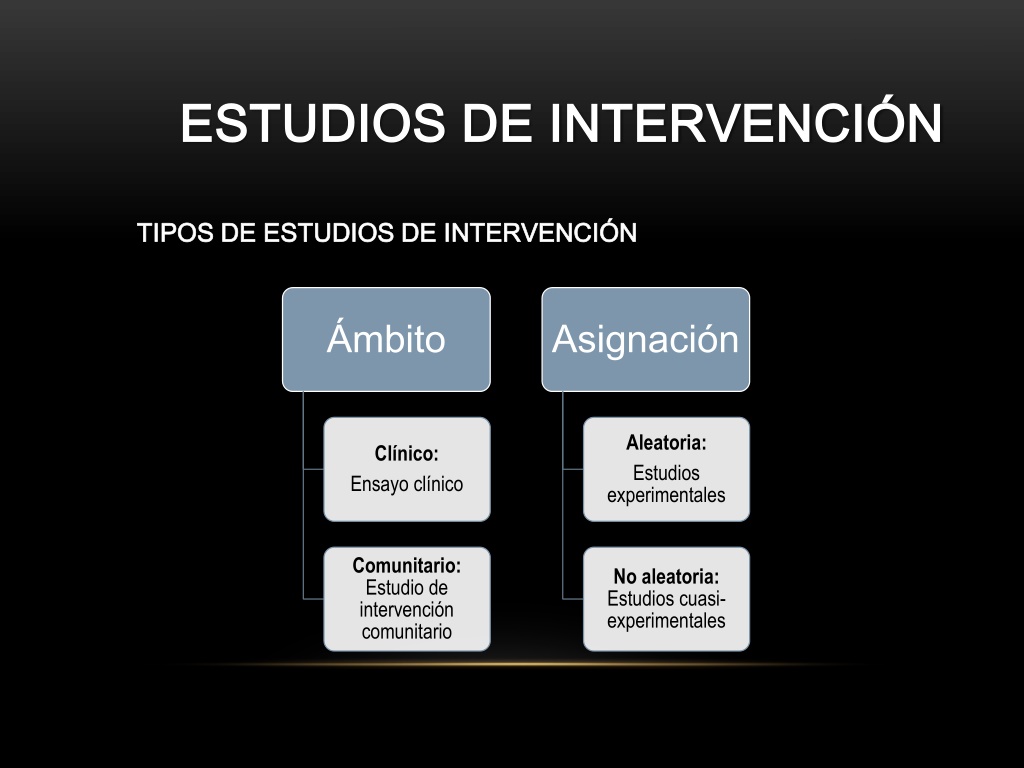 ESTUDIOS DE INTERVENCIÓN

TIPOS DE ESTUDIOS DE INTERVENCIÓN

Ámbito

Clínico:
Ensayo clínico

Comunitario:
Estudio de intervención comunitario

Asignación

Aleatoria:
Estudios experimentales

No aleatoria:
Estudios cuasi-experimentales